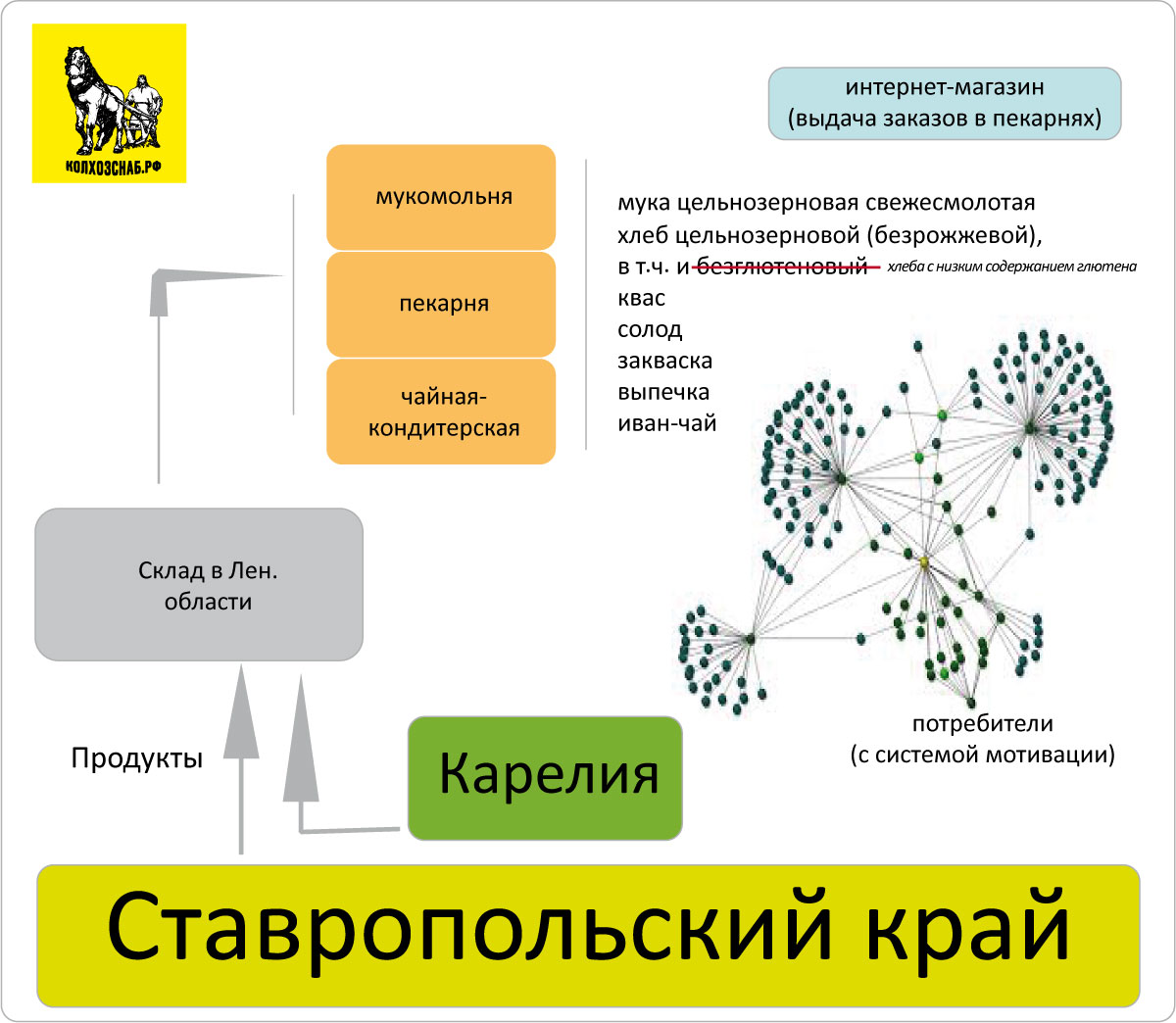 КОЛХОЗСНАБ.РФ

интернет-магазин
(выдача заказов в пекарнях)

мукомольня

пекарня

чайная-кондитерская

мука цельнозерновая свежесмолотая
хлеб цельнозерновой (безрожжевой),
в т.ч. и ~~безглютеновый~~ хлеба с низким содержанием глютена
квас
солод
закваска
выпечка
иван-чай

Склад в Лен. области

Продукты

Карелия

потребители
(с системой мотивации)

Ставропольский край